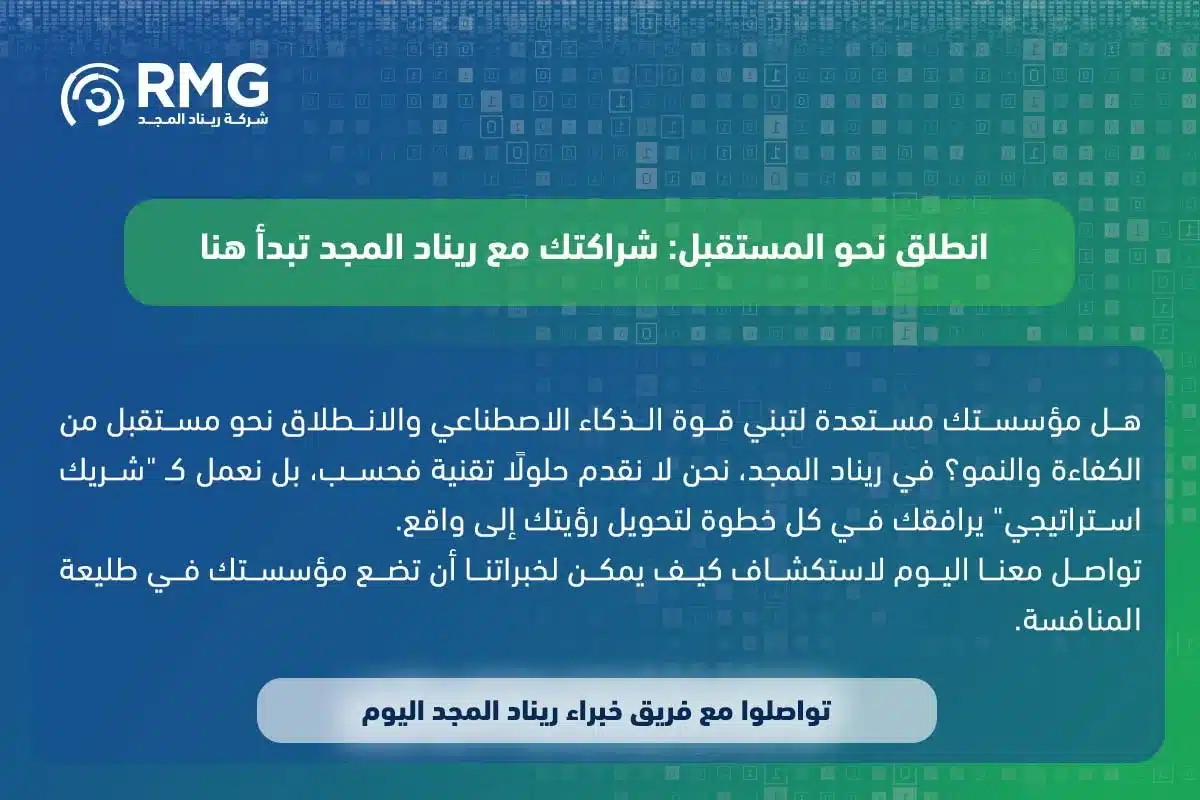 RMG
شركة ريناد المجد

انطلق نحو المستقبل: شراكتك مع ريناد المجد تبدأ هنا

هل مؤسستك مستعدة لتبني قوة الذكاء الاصطناعي والانطلاق نحو مستقبل من الكفاءة والنمو؟ في ريناد المجد، نحن لا نقدم حلولًا تقنية فحسب، بل نعمل كـ "شريك استراتيجي" يرافقك في كل خطوة لتحويل رؤيتك إلى واقع.
تواصل معنا اليوم لاستكشاف كيف يمكن لخبراتنا أن تضع مؤسستك في طليعة المنافسة.

تواصلوا مع فريق خبراء ريناد المجد اليوم